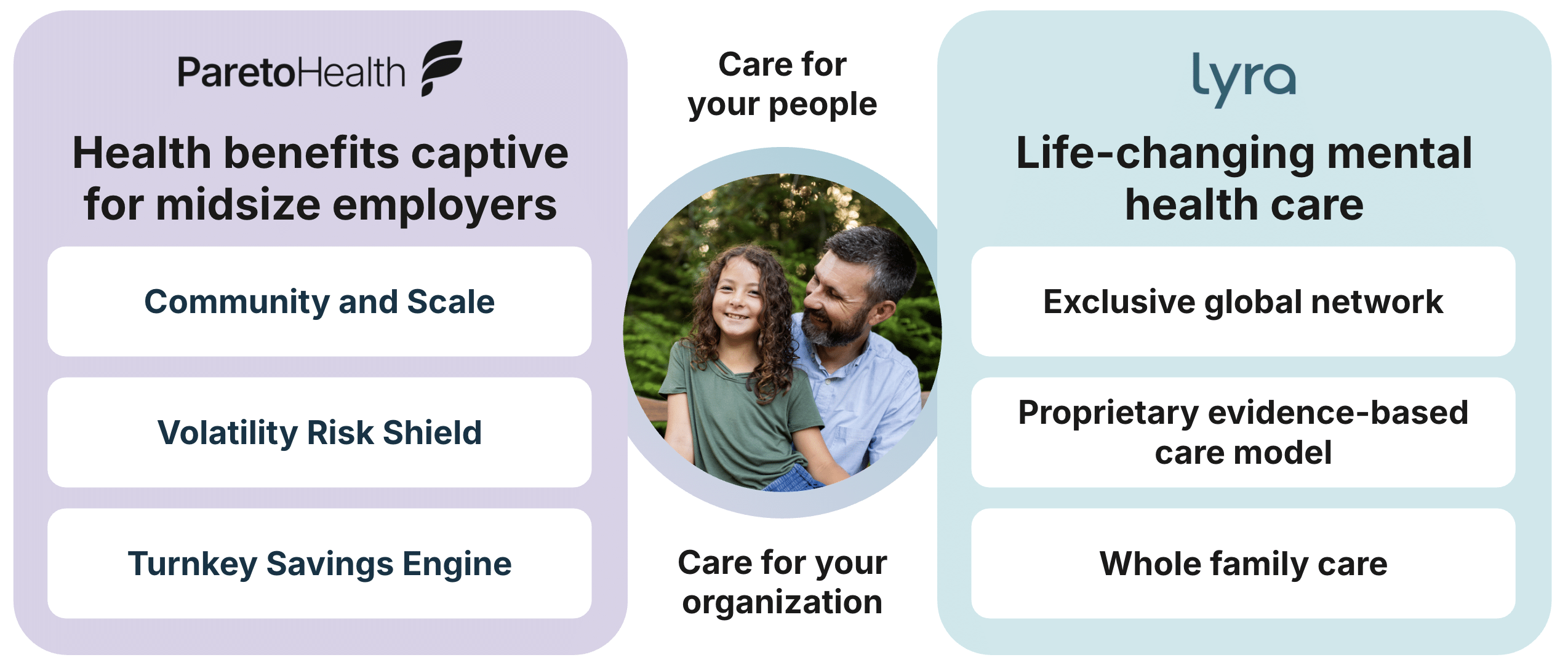 ParetoHealth

Health benefits captive for midsize employers

Community and Scale

Volatility Risk Shield

Turnkey Savings Engine

Care for your people

Care for your organization

lyra

Life-changing mental health care

Exclusive global network

Proprietary evidence-based care model

Whole family care